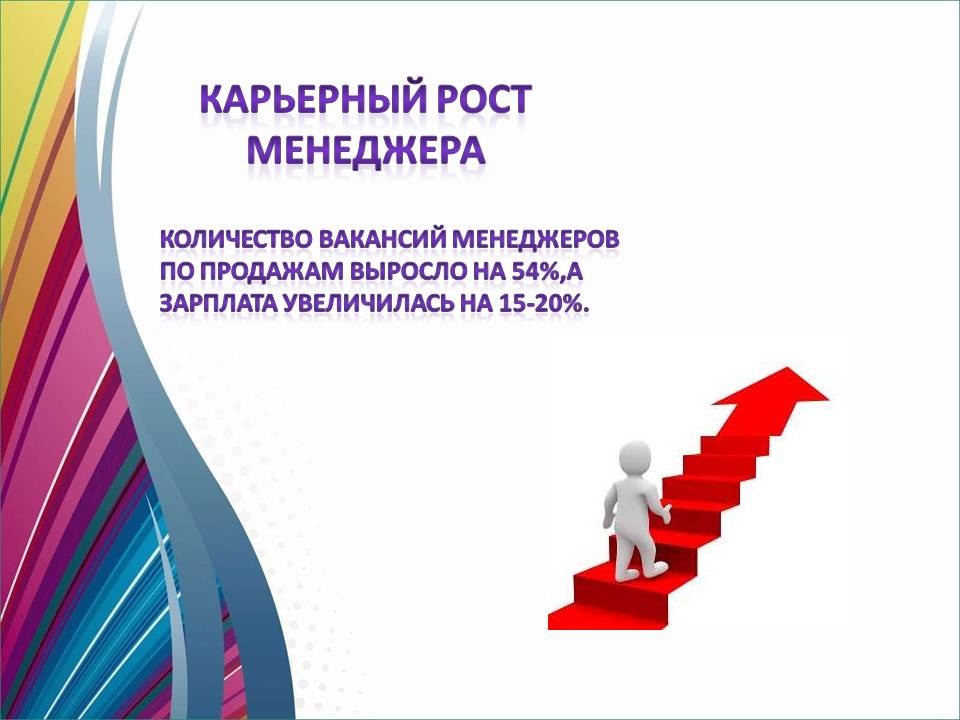 КАРЬЕРНЫЙ РОСТ МЕНЕДЖЕРА

КОЛИЧЕСТВО ВАКАНСИЙ МЕНЕДЖЕРОВ ПО ПРОДАЖАМ ВЫРОСЛО НА 54%,А ЗАРПЛАТА УВЕЛИЧИЛАСЬ НА 15-20%.